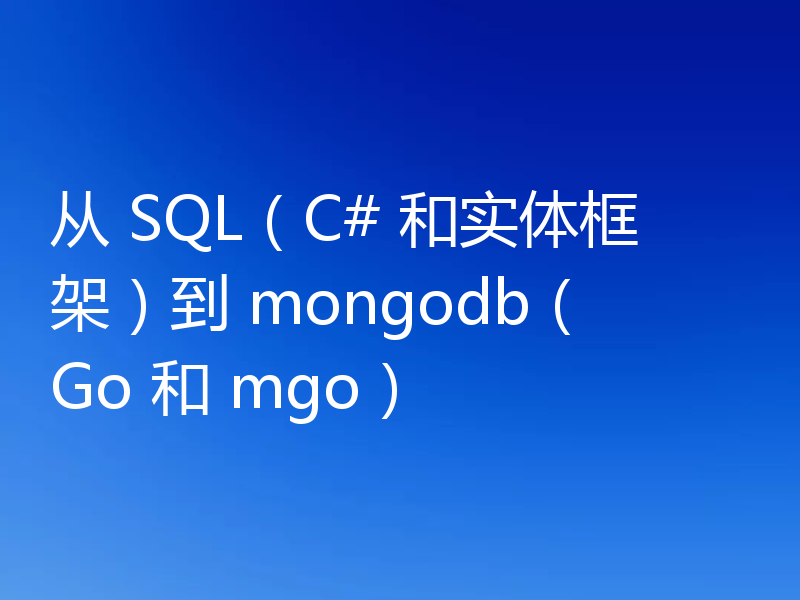 从 SQL（C# 和实体框架）到 mongodb（Go 和 mgo）